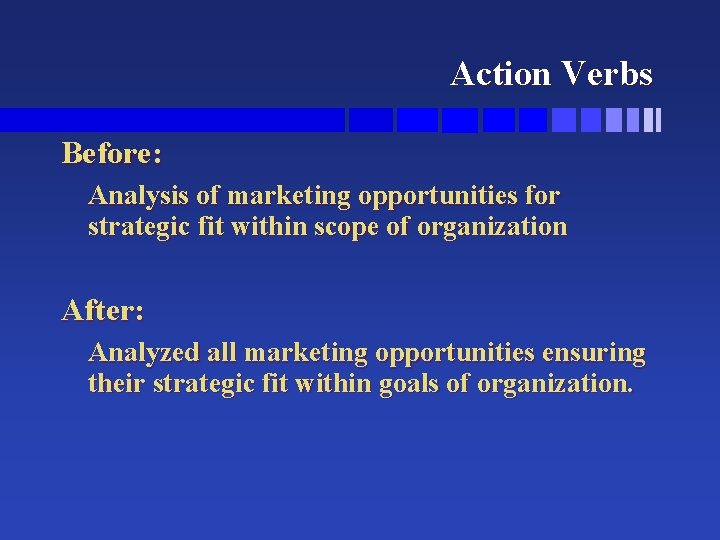 Action Verbs

Before:

Analysis of marketing opportunities for strategic fit within scope of organization

After:

Analyzed all marketing opportunities ensuring their strategic fit within goals of organization.